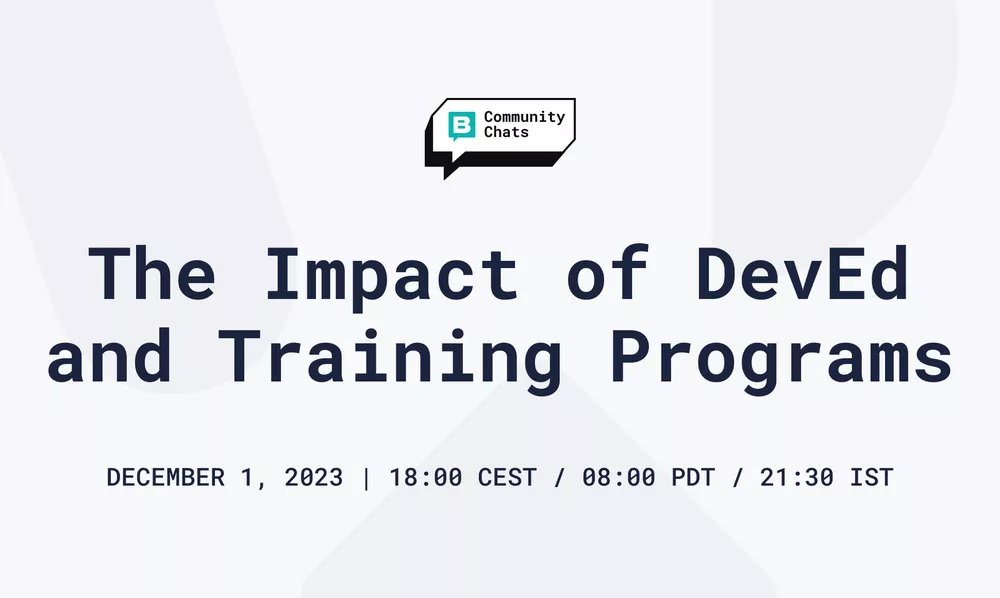 B Community Chats

The Impact of DevEd and Training Programs

DECEMBER 1, 2023 | 18:00 CEST / 08:00 PDT / 21:30 IST